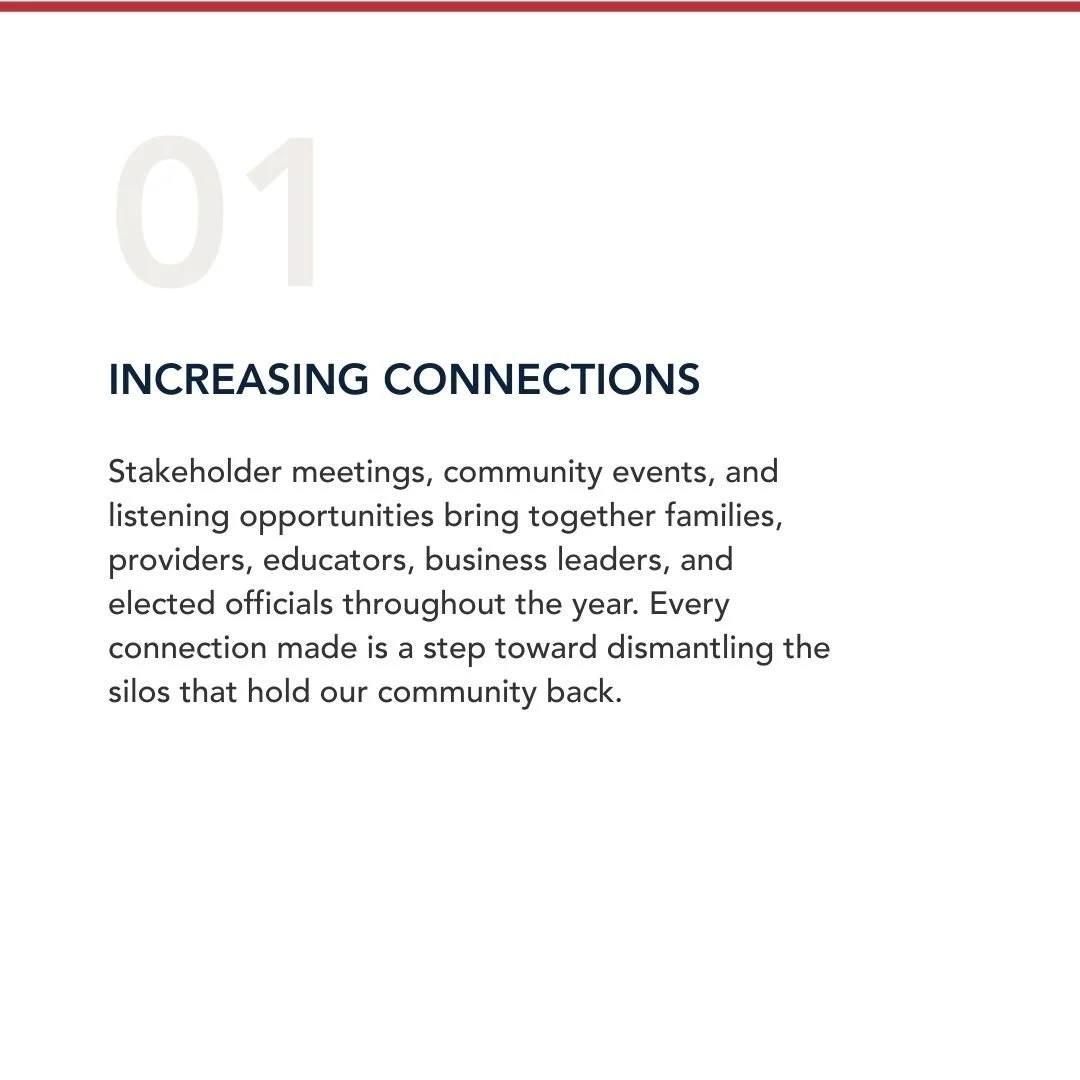 01

INCREASING CONNECTIONS

Stakeholder meetings, community events, and listening opportunities bring together families, providers, educators, business leaders, and elected officials throughout the year. Every connection made is a step toward dismantling the silos that hold our community back.